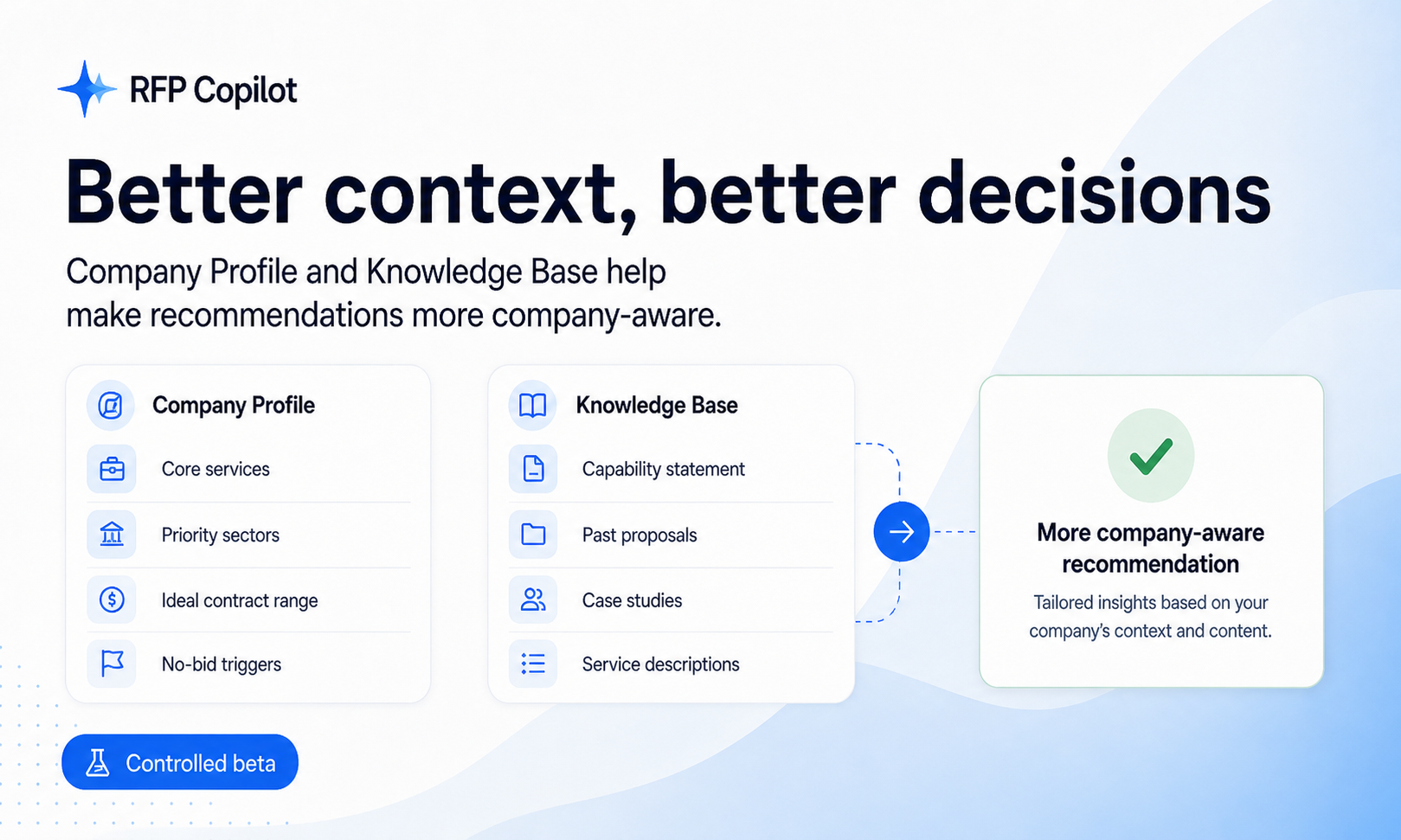 RFP Copilot

Better context, better decisions

Company Profile and Knowledge Base help make recommendations more company-aware.

Company Profile
Core services
Priority sectors
Ideal contract range
No-bid triggers

Knowledge Base
Capability statement
Past proposals
Case studies
Service descriptions

More company-aware recommendation
Tailored insights based on your company's context and content.

Controlled beta